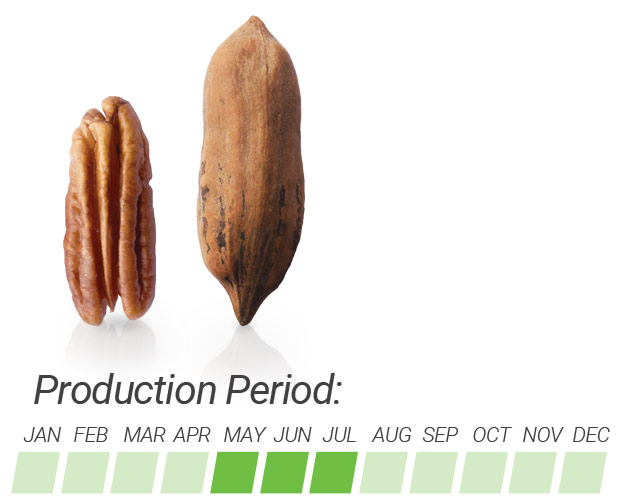 Production Period:

JAN FEB MAR APR MAY JUN JUL AUG SEP OCT NOV DEC